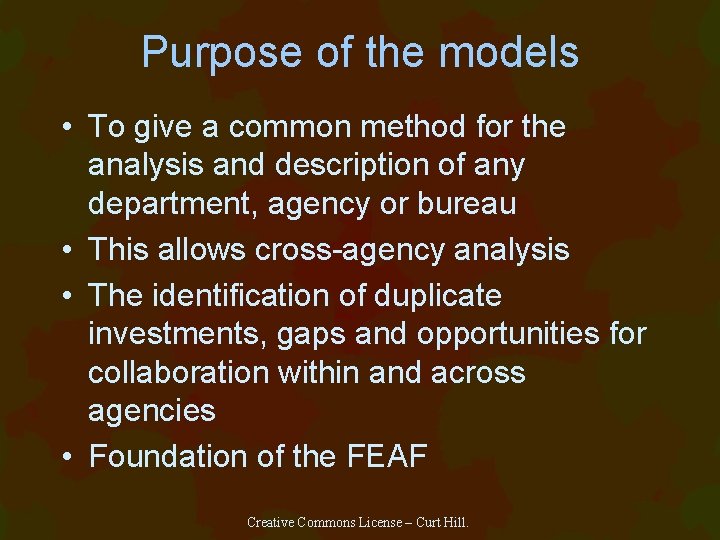 Purpose of the models

• To give a common method for the analysis and description of any department, agency or bureau
• This allows cross-agency analysis
• The identification of duplicate investments, gaps and opportunities for collaboration within and across agencies
• Foundation of the FEAF

Creative Commons License – Curt Hill.